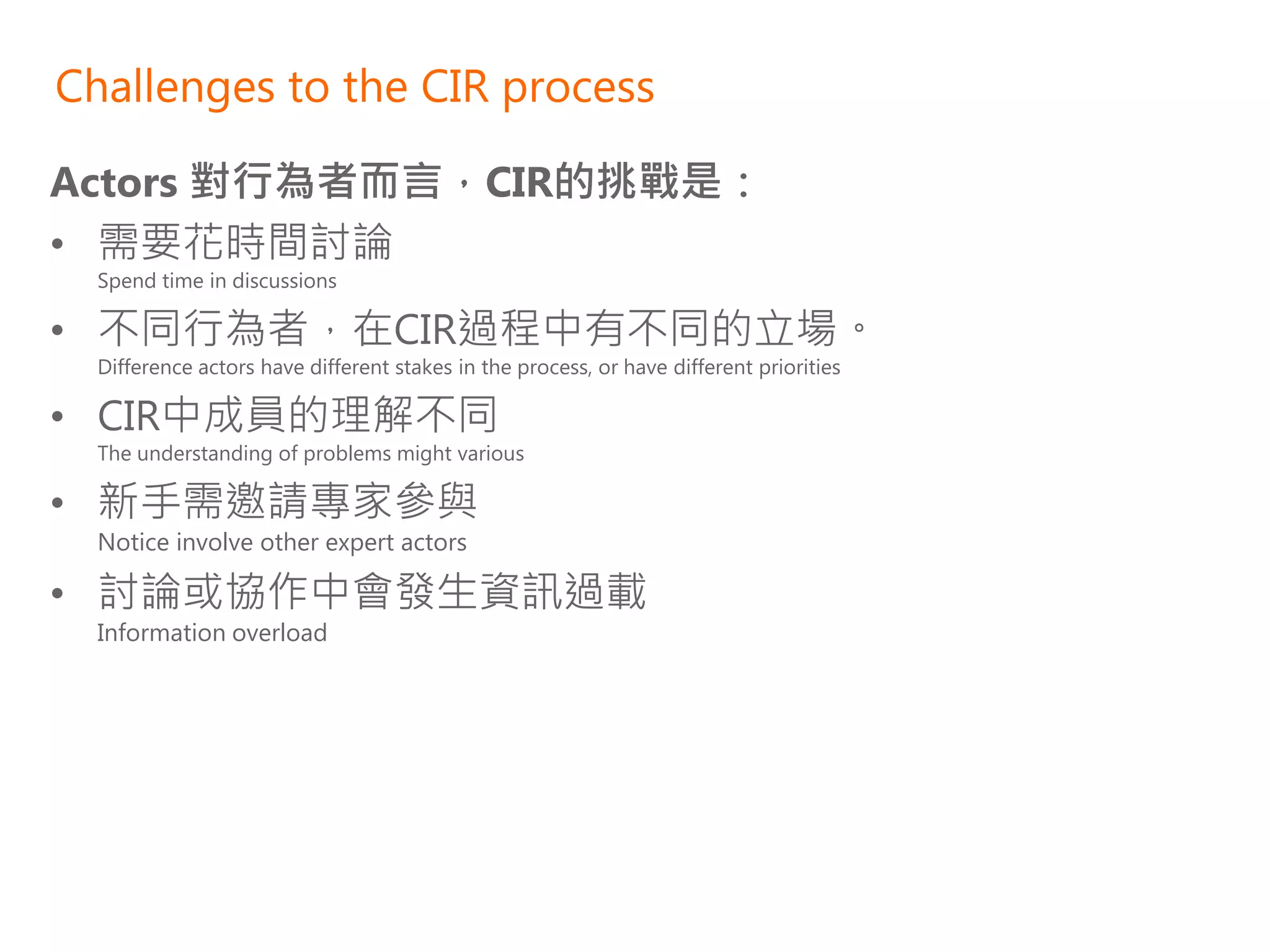 Challenges to the CIR process

Actors 對行為者而言，CIR的挑戰是：

• 需要花時間討論
Spend time in discussions

• 不同行為者，在CIR過程中有不同的立場。
Difference actors have different stakes in the process, or have different priorities

• CIR中成員的理解不同
The understanding of problems might various

• 新手需邀請專家參與
Notice involve other expert actors

• 討論或協作中會發生資訊過載
Information overload